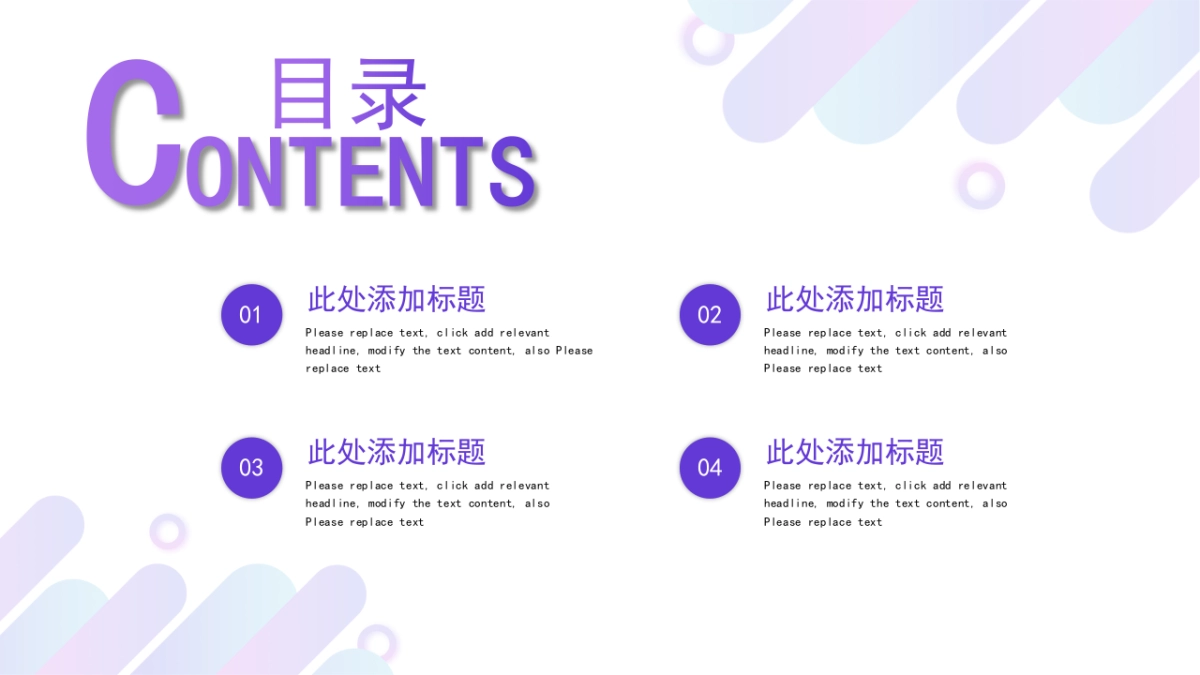 目录
CONTENTS

01
此处添加标题
Please replace text, click add relevant headline, modify the text content, also Please replace text

02
此处添加标题
Please replace text, click add relevant headline, modify the text content, also Please replace text

03
此处添加标题
Please replace text, click add relevant headline, modify the text content, also Please replace text

04
此处添加标题
Please replace text, click add relevant headline, modify the text content, also Please replace text